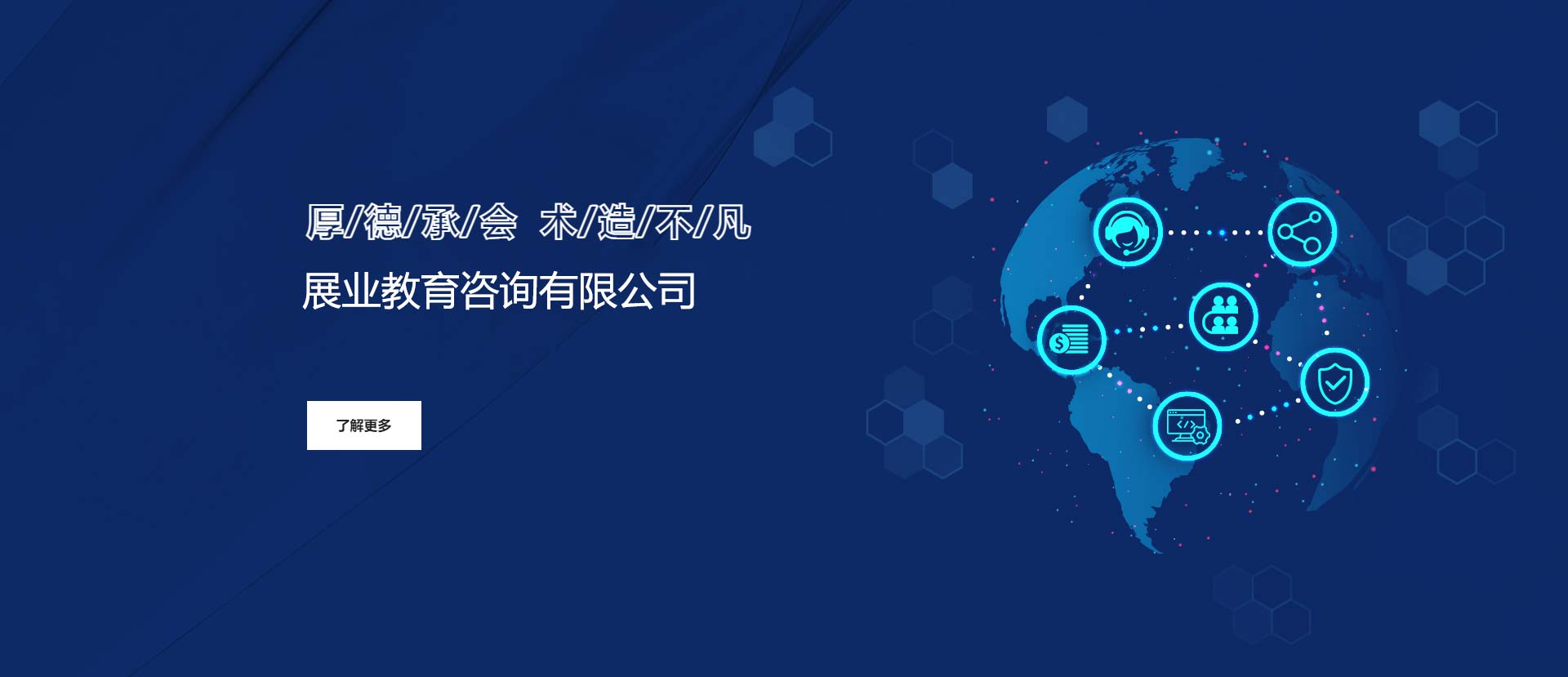 厚/德/承/会 术/造/不/凡

展业教育咨询有限公司

了解更多